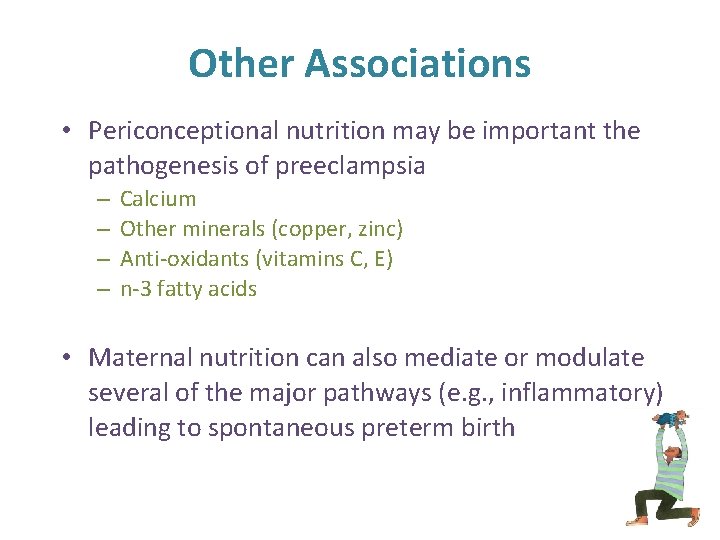 Other Associations

• Periconceptional nutrition may be important the pathogenesis of preeclampsia
 – Calcium
 – Other minerals (copper, zinc)
 – Anti-oxidants (vitamins C, E)
 – n-3 fatty acids

• Maternal nutrition can also mediate or modulate several of the major pathways (e.g., inflammatory) leading to spontaneous preterm birth